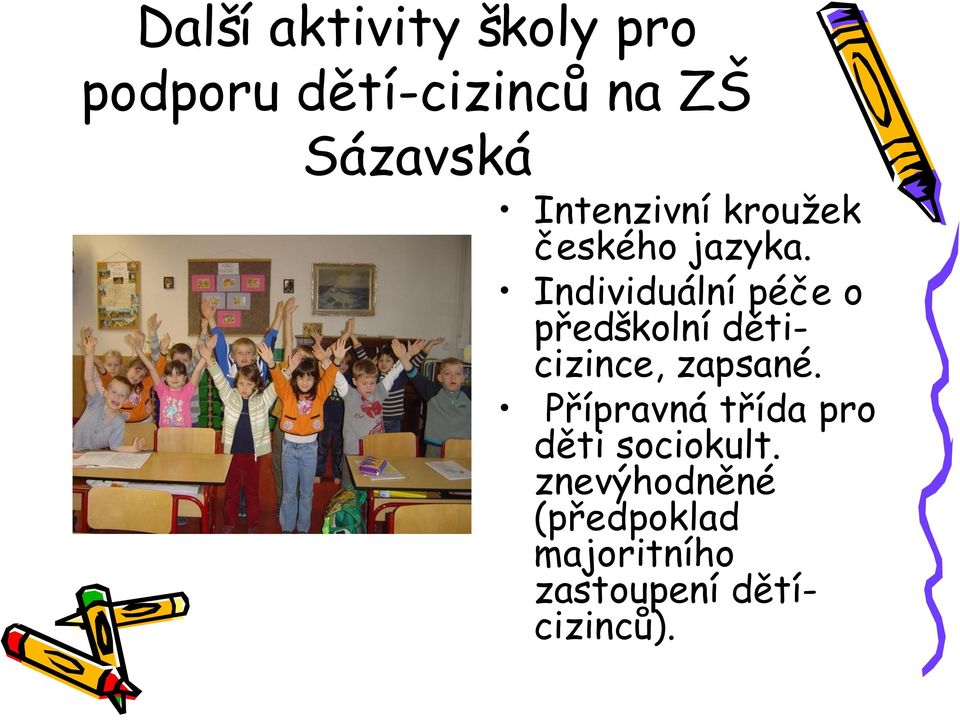 Další aktivity školy pro podporu dětí-cizinců na ZŠ Sázavská

• Intenzivní kroužek českého jazyka.
• Individuální péče o předškolní děti-cizince, zapsané.
• Přípravná třída pro děti sociokult. znevýhodněné (předpoklad majoritního zastoupení dětí-cizinců).